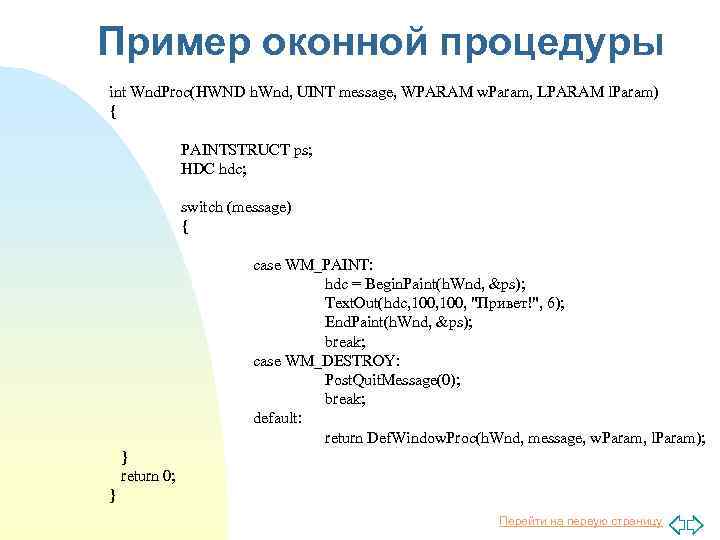 Пример оконной процедуры

int WndProc(HWND hWnd, UINT message, WPARAM wParam, LPARAM lParam)
{

PAINTSTRUCT ps;
HDC hdc;

switch (message)
{

case WM_PAINT:
hdc = BeginPaint(hWnd, &ps);
TextOut(hdc,100,100, "Привет!", 6);
EndPaint(hWnd, &ps);
break;
case WM_DESTROY:
PostQuitMessage(0);
break;
default:
return DefWindowProc(hWnd, message, wParam, lParam);
}
return 0;
}

Перейти на первую страницу